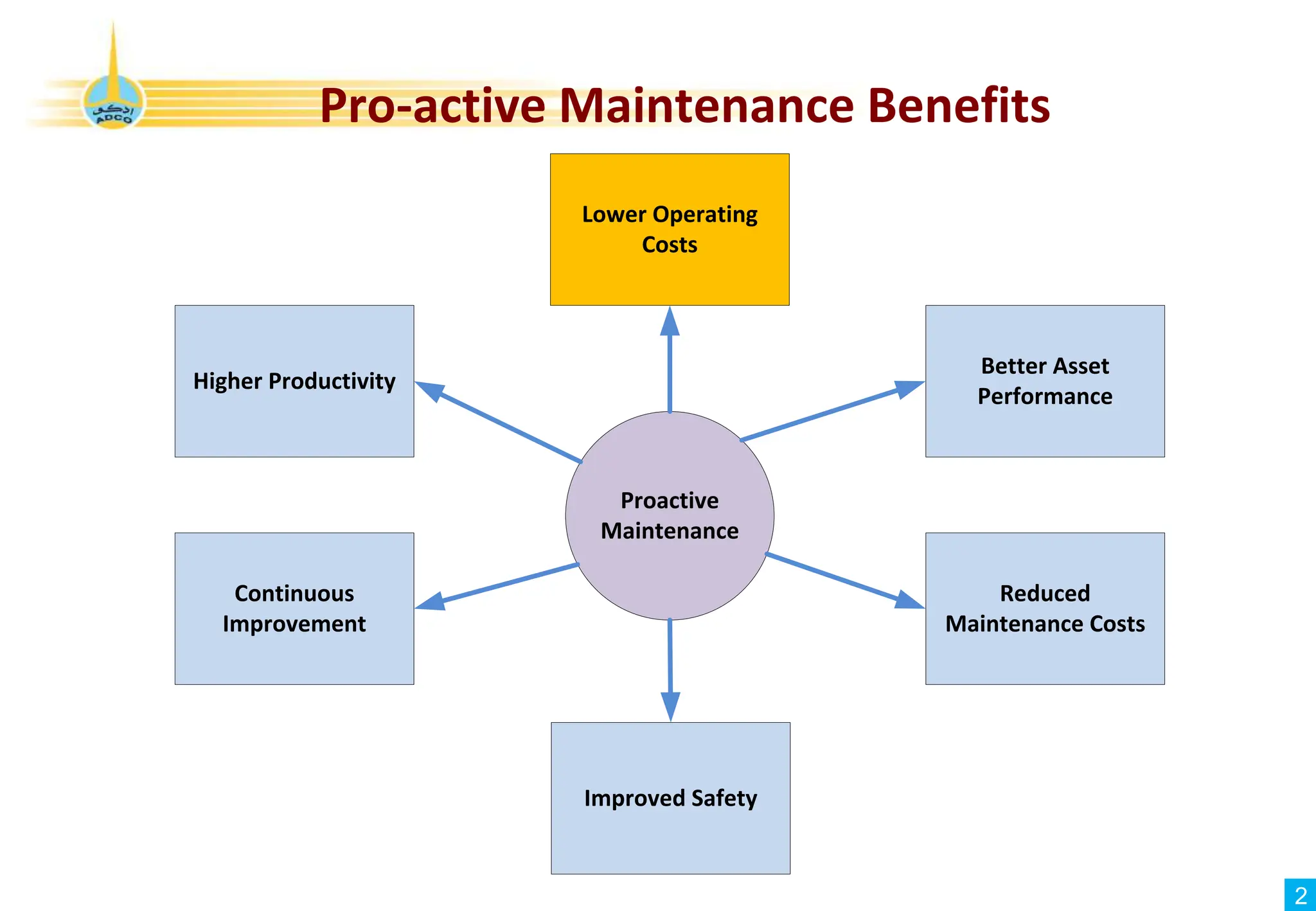 أدكو
ADCO

Pro-active Maintenance Benefits

Lower Operating Costs

Higher Productivity

Better Asset Performance

Proactive Maintenance

Continuous Improvement

Reduced Maintenance Costs

Improved Safety

2